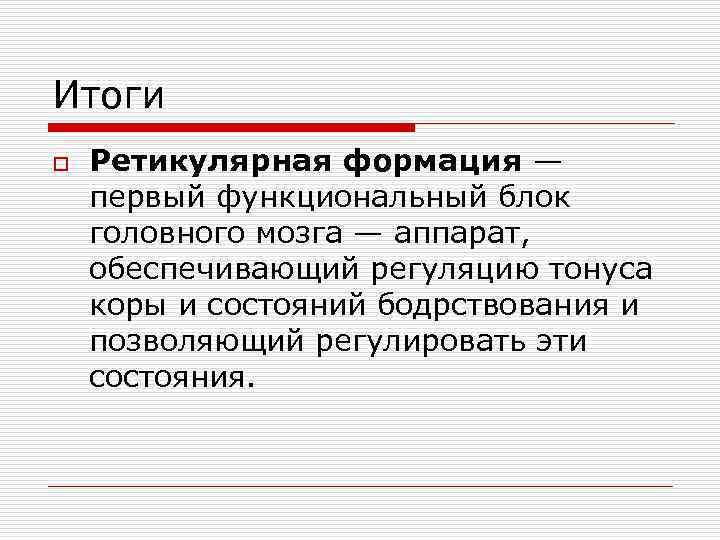 Итоги

Ретикулярная формация — первый функциональный блок головного мозга — аппарат, обеспечивающий регуляцию тонуса коры и состояний бодрствования и позволяющий регулировать эти состояния.